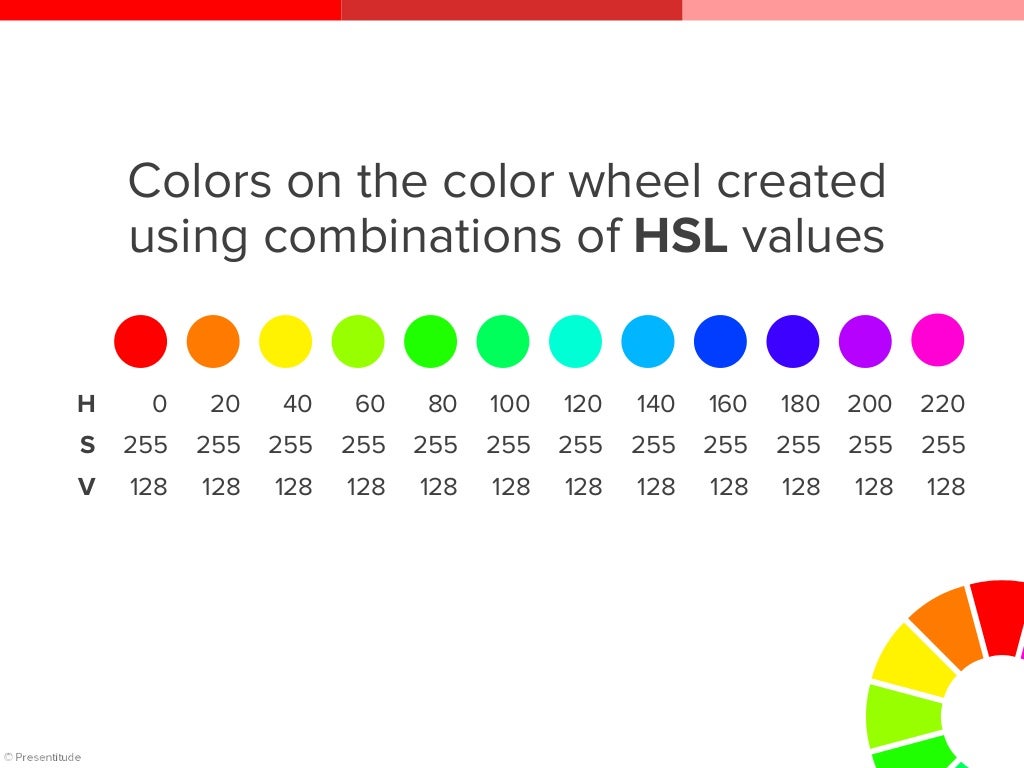 Colors on the color wheel created using combinations of **HSL** values

| H | 0 | 20 | 40 | 60 | 80 | 100 | 120 | 140 | 160 | 180 | 200 | 220 |
|---|---|---|---|---|---|---|---|---|---|---|---|---|
| S | 255 | 255 | 255 | 255 | 255 | 255 | 255 | 255 | 255 | 255 | 255 | 255 |
| V | 128 | 128 | 128 | 128 | 128 | 128 | 128 | 128 | 128 | 128 | 128 | 128 |

© Presentitude